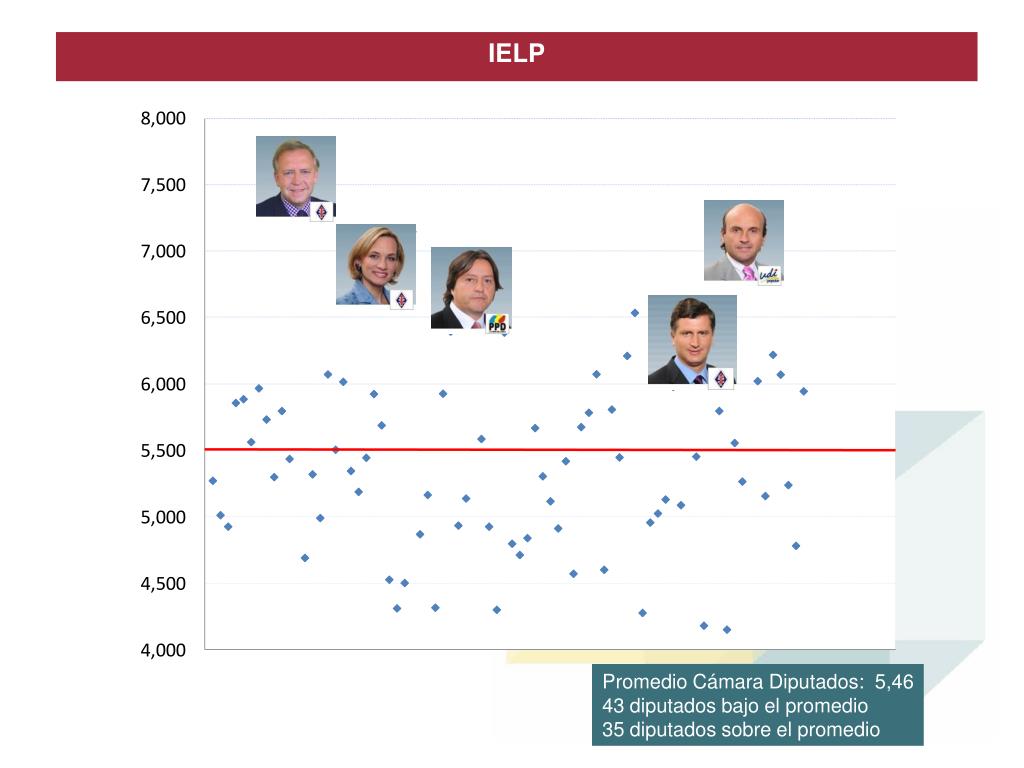 IELP

8,000
7,500
7,000
6,500
6,000
5,500
5,000
4,500
4,000

PPD

udi

Promedio Cámara Diputados: 5,46
43 diputados bajo el promedio
35 diputados sobre el promedio